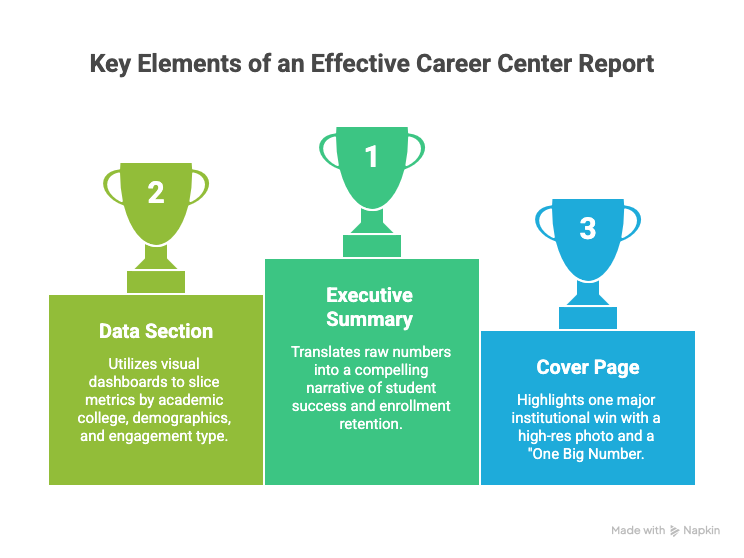 Key Elements of an Effective Career Center Report

2

Data Section

Utilizes visual dashboards to slice metrics by academic college, demographics, and engagement type.

1

Executive Summary

Translates raw numbers into a compelling narrative of student success and enrollment retention.

3

Cover Page

Highlights one major institutional win with a high-res photo and a "One Big Number.

Made with Napkin